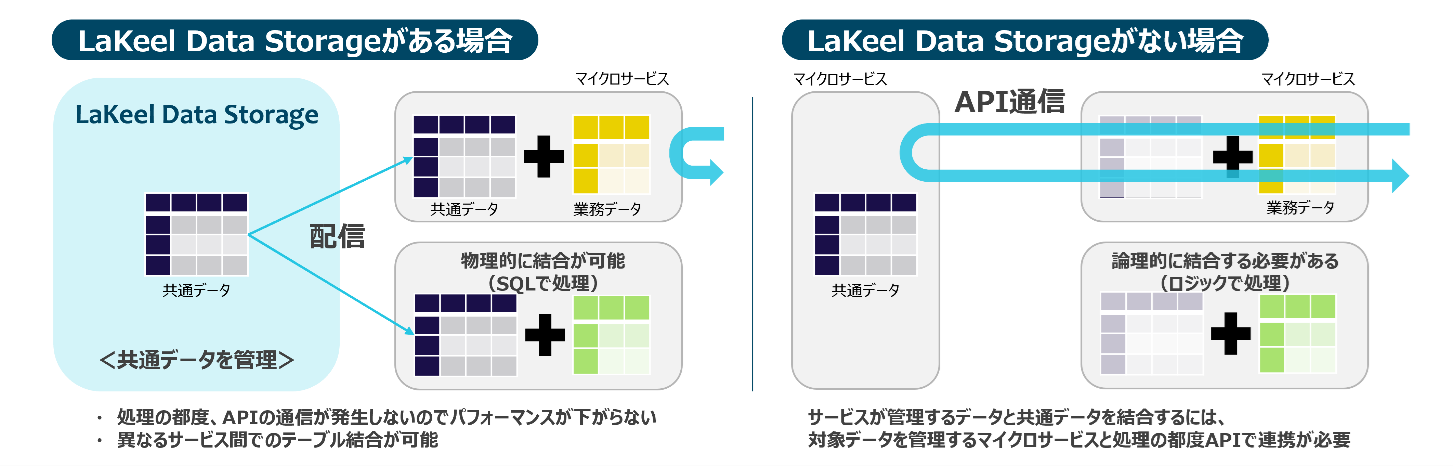 LaKeel Data Storageがある場合

LaKeel Data Storage

共通データ

<共通データを管理>

配信

マイクロサービス

共通データ

業務データ

物理的に結合が可能
（SQLで処理）

・ 処理の都度、APIの通信が発生しないのでパフォーマンスが下がらない
・ 異なるサービス間でのテーブル結合が可能

LaKeel Data Storageがない場合

マイクロサービス

共通データ

API通信

マイクロサービス

業務データ

論理的に結合する必要がある
（ロジックで処理）

サービスが管理するデータと共通データを結合するには、
対象データを管理するマイクロサービスと処理の都度APIで連携が必要